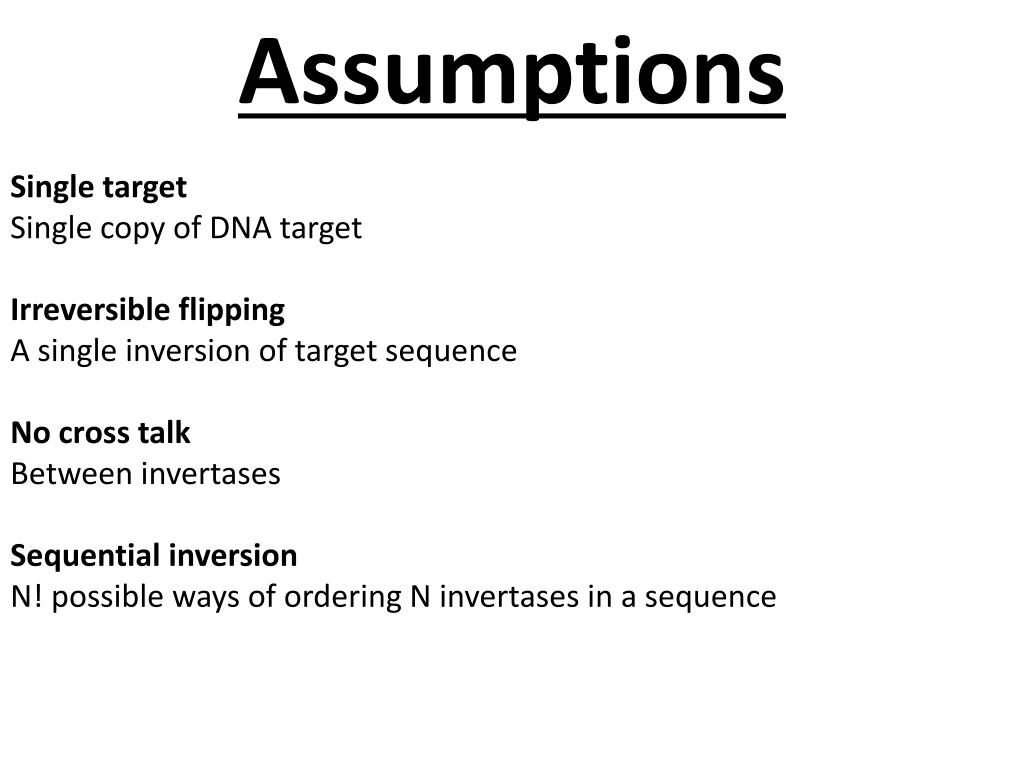 Assumptions

Single target
Single copy of DNA target

Irreversible flipping
A single inversion of target sequence

No cross talk
Between invertases

Sequential inversion
N! possible ways of ordering N invertases in a sequence